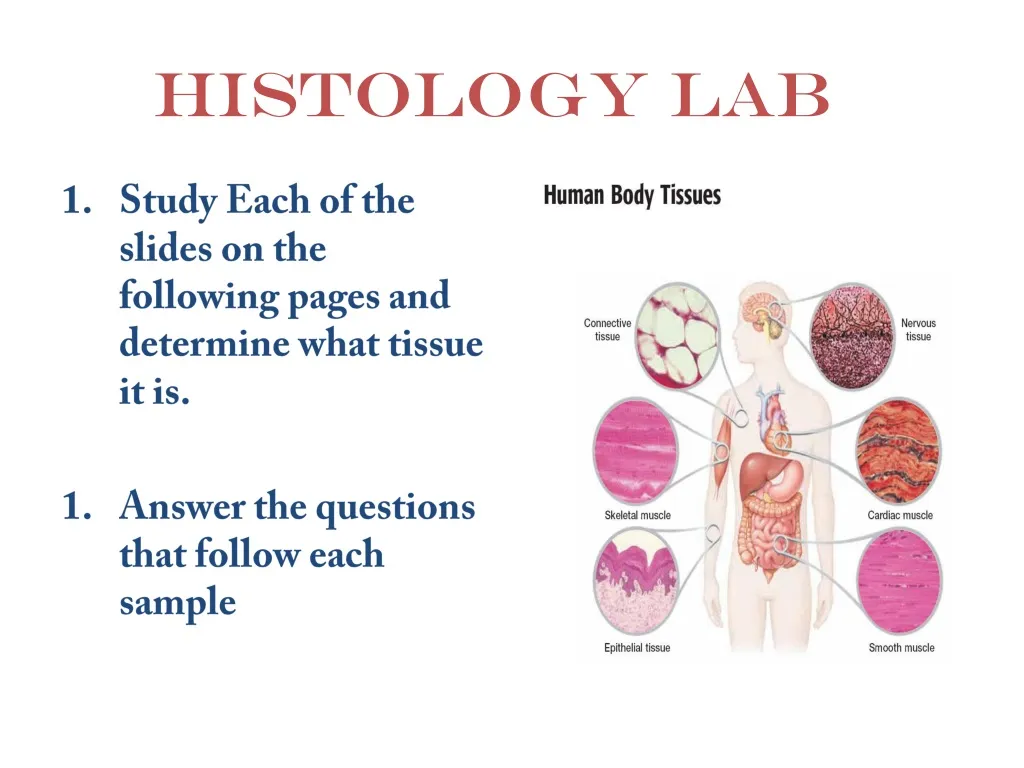 HISTOLOGY LAB

1. Study Each of the slides on the following pages and determine what tissue it is.

1. Answer the questions that follow each sample

Human Body Tissues

Connective tissue

Nervous tissue

Skeletal muscle

Cardiac muscle

Epithelial tissue

Smooth muscle